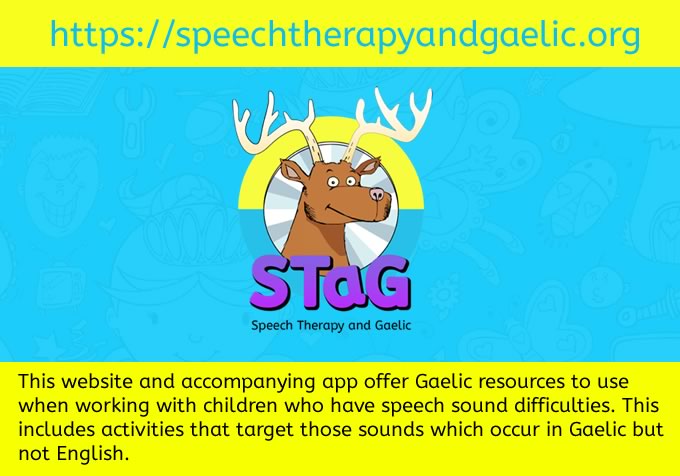 https://speechtherapyandgaelic.org

STaG

Speech Therapy and Gaelic

This website and accompanying app offer Gaelic resources to use when working with children who have speech sound difficulties. This includes activities that target those sounds which occur in Gaelic but not English.